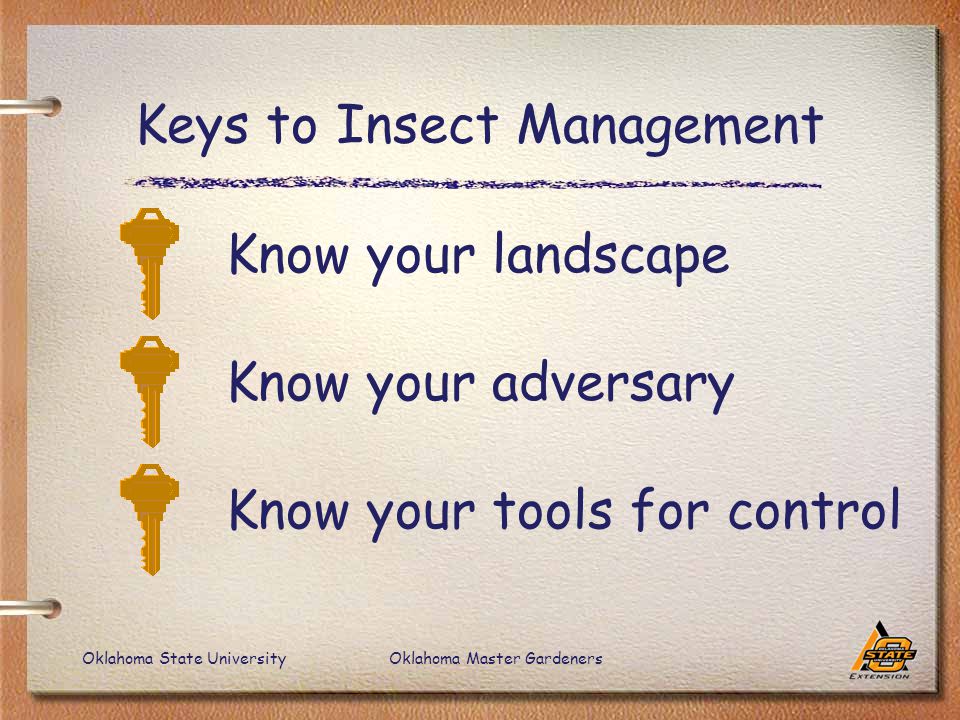 Keys to Insect Management

Know your landscape

Know your adversary

Know your tools for control

Oklahoma State University Oklahoma Master Gardeners

STATE
EXTENSION